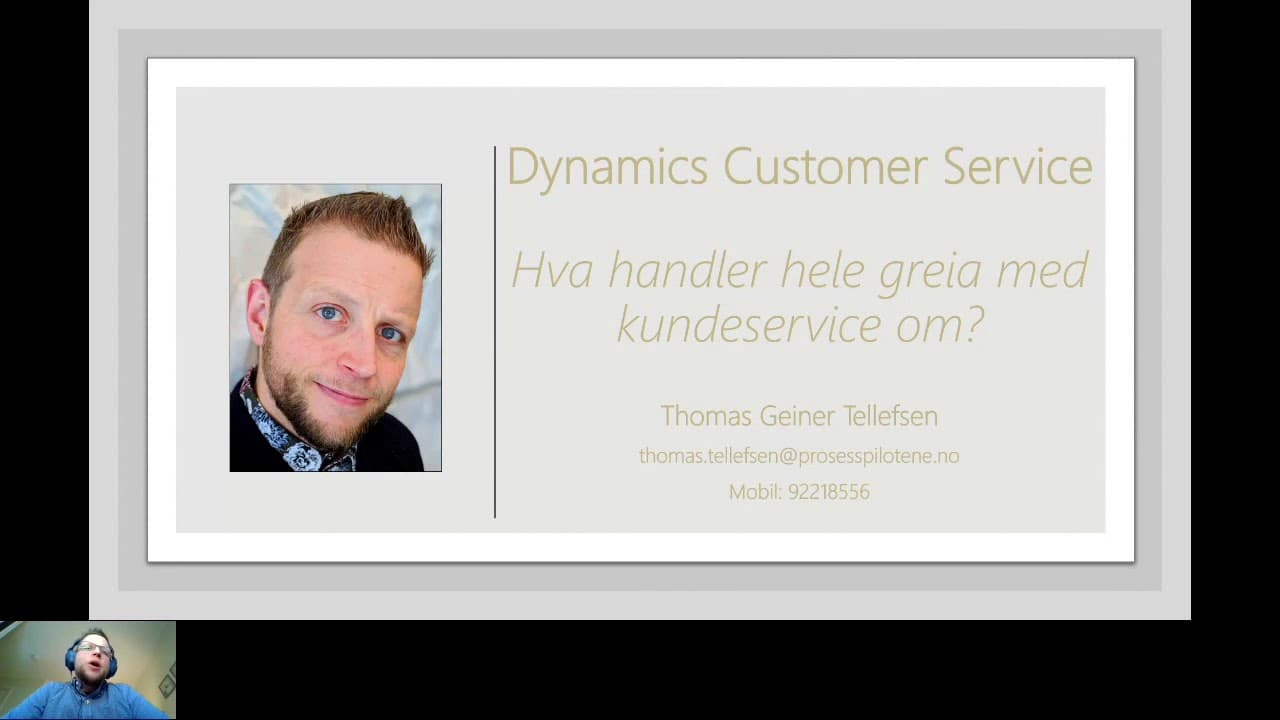 Dynamics Customer Service

Hva handler hele greia med kundeservice om?

Thomas Geiner Tellefsen

thomas.tellefsen@prosesspilotene.no

Mobil: 92218556